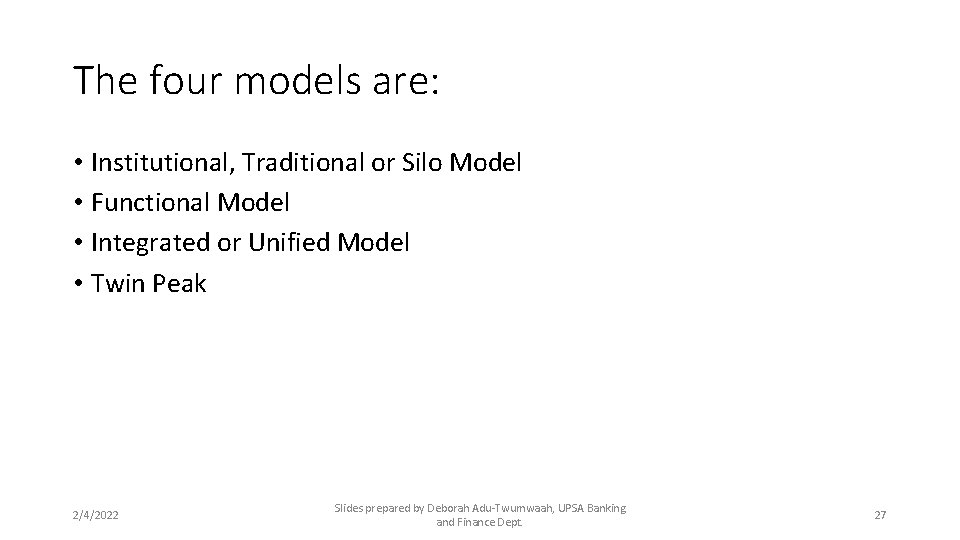 The four models are:

• Institutional, Traditional or Silo Model
• Functional Model
• Integrated or Unified Model
• Twin Peak

2/4/2022

Slides prepared by Deborah Adu-Twumwaah, UPSA Banking and Finance Dept.

27